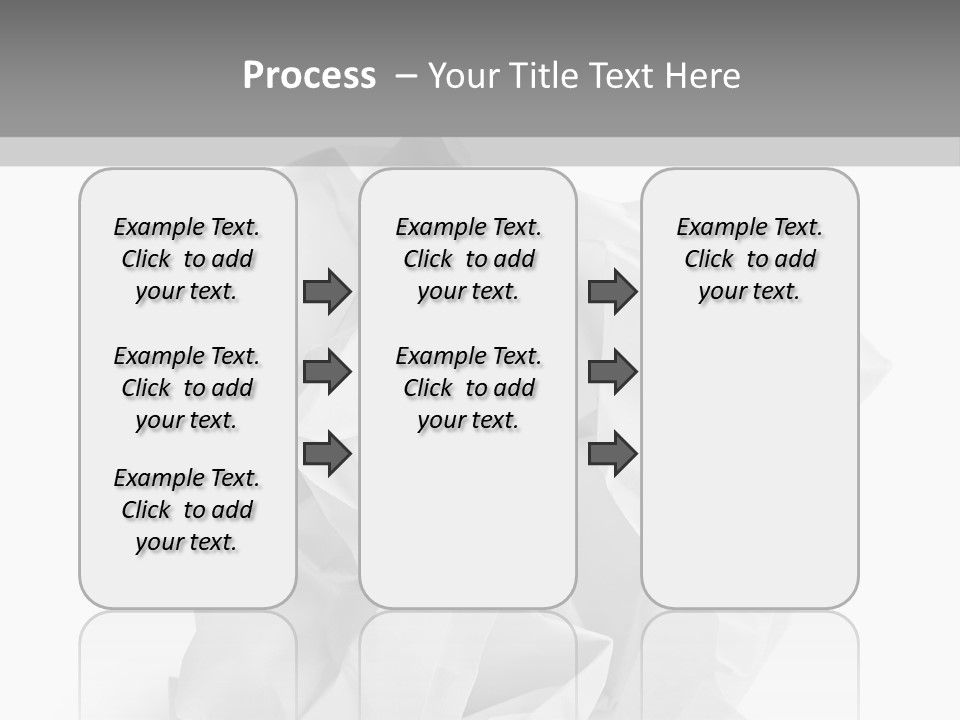 Process – Your Title Text Here

Example Text. Click to add your text.

Example Text. Click to add your text.

Example Text. Click to add your text.

Example Text. Click to add your text.

Example Text. Click to add your text.

Example Text. Click to add your text.